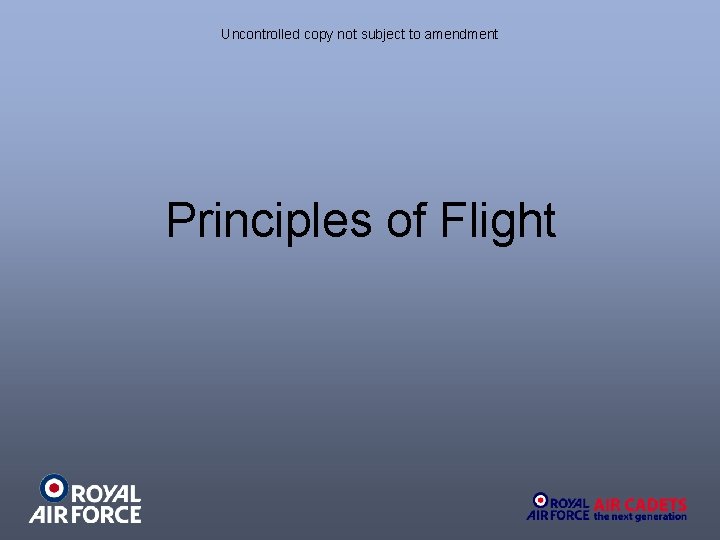 Uncontrolled copy not subject to amendment

Principles of Flight

ROYAL AIR FORCE

ROYAL AIR FORCE AIR CADETS the next generation